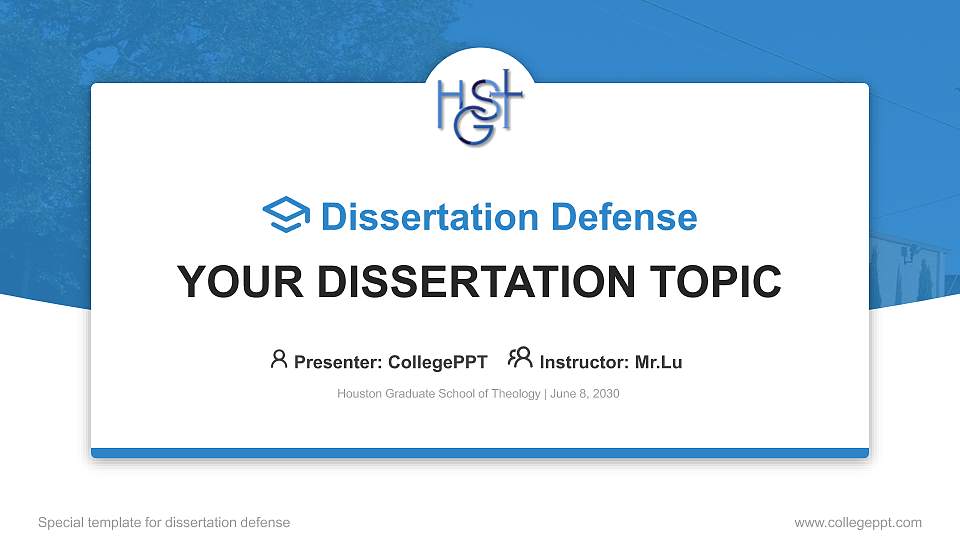 HGST

Dissertation Defense

YOUR DISSERTATION TOPIC

Presenter: CollegePPT Instructor: Mr.Lu

Houston Graduate School of Theology | June 8, 2030

Special template for dissertation defense

www.collegeppt.com